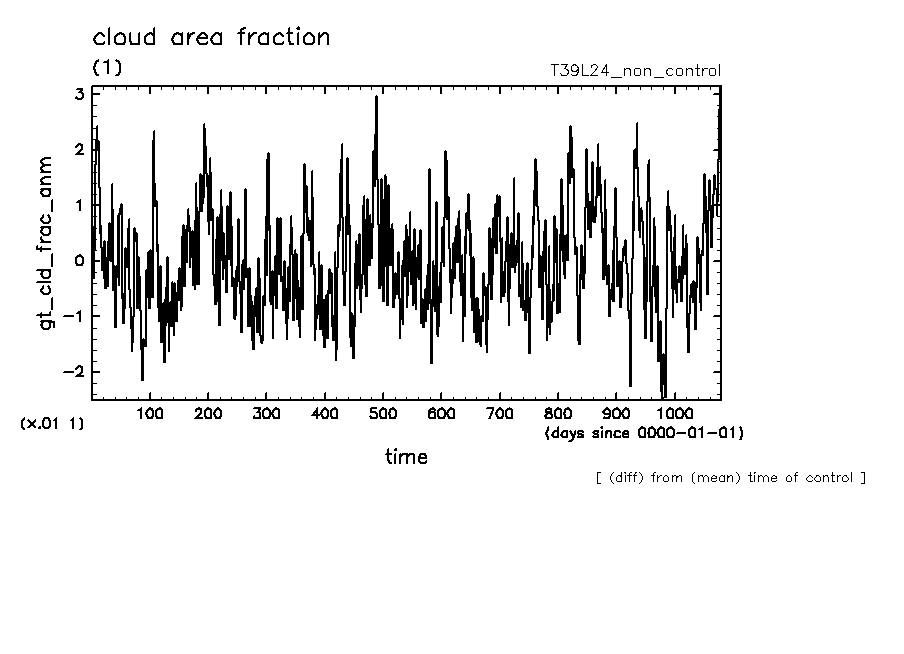 cloud area fraction
(1)
T39L24_non_control

gt_cld_frac_anm

3
2
1
0
−1
−2

(×.01 1)

100 200 300 400 500 600 700 800 900 1000
(days since 0000-01-01)

time

[ (diff) from (mean) time of control ]